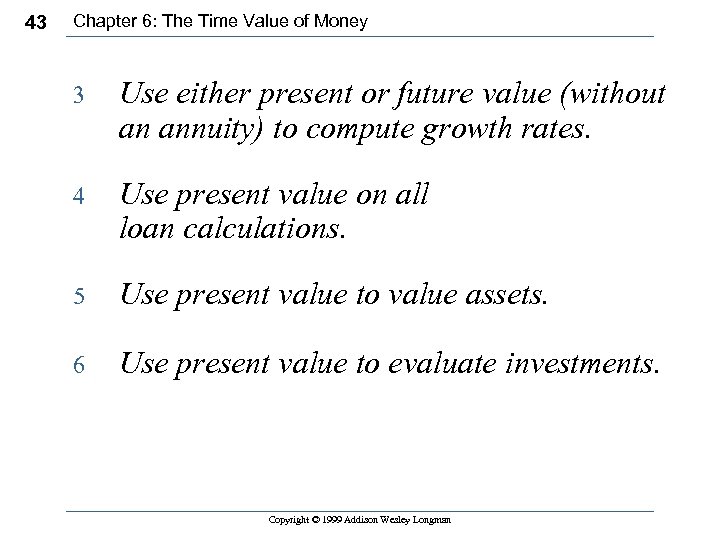 43 Chapter 6: The Time Value of Money

3 Use either present or future value (without an annuity) to compute growth rates.

4 Use present value on all loan calculations.

5 Use present value to value assets.

6 Use present value to evaluate investments.

Copyright © 1999 Addison Wesley Longman